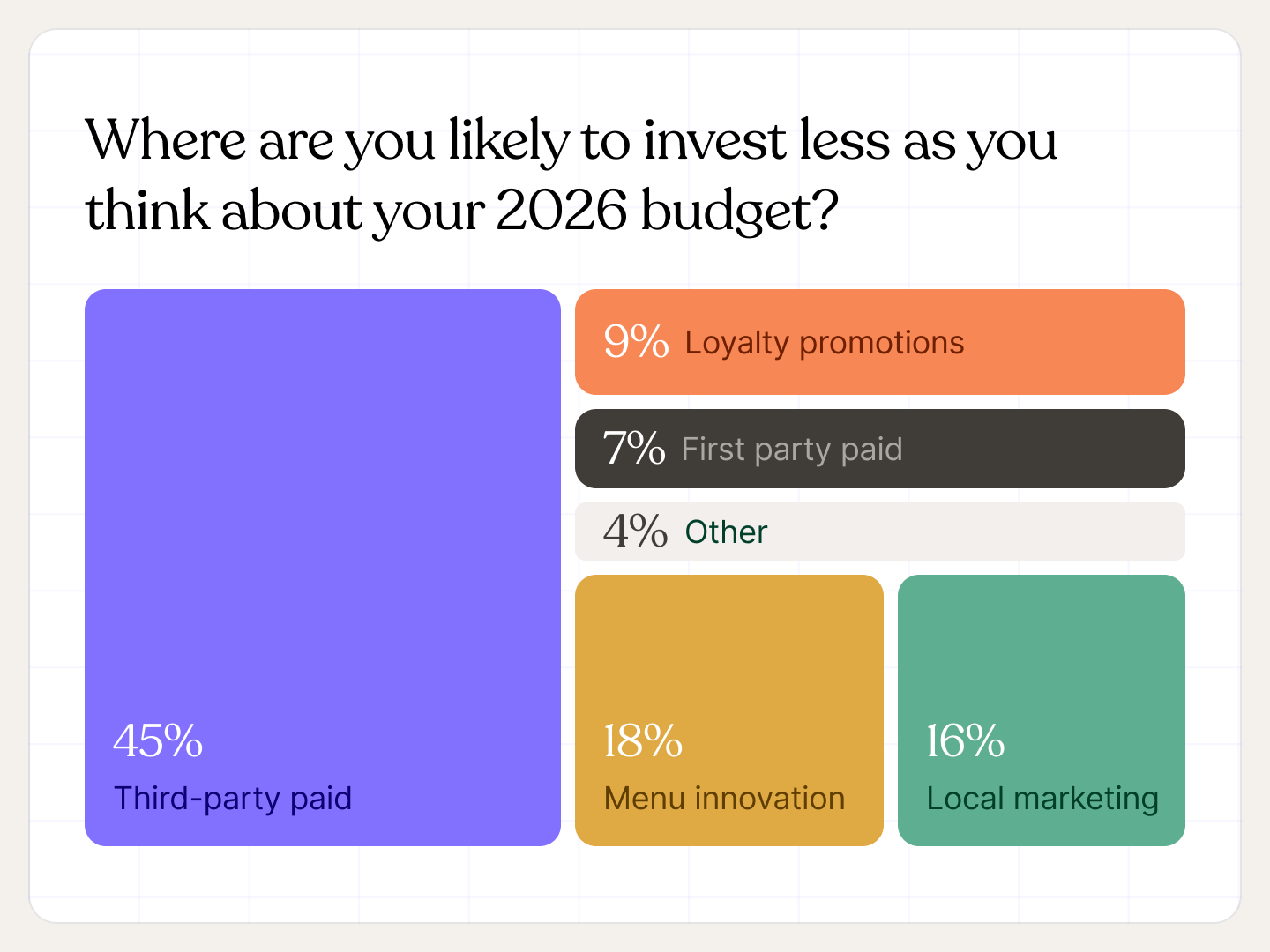 Where are you likely to invest less as you think about your 2026 budget?

45%
Third-party paid

9% Loyalty promotions

7% First party paid

4% Other

18%
Menu innovation

16%
Local marketing